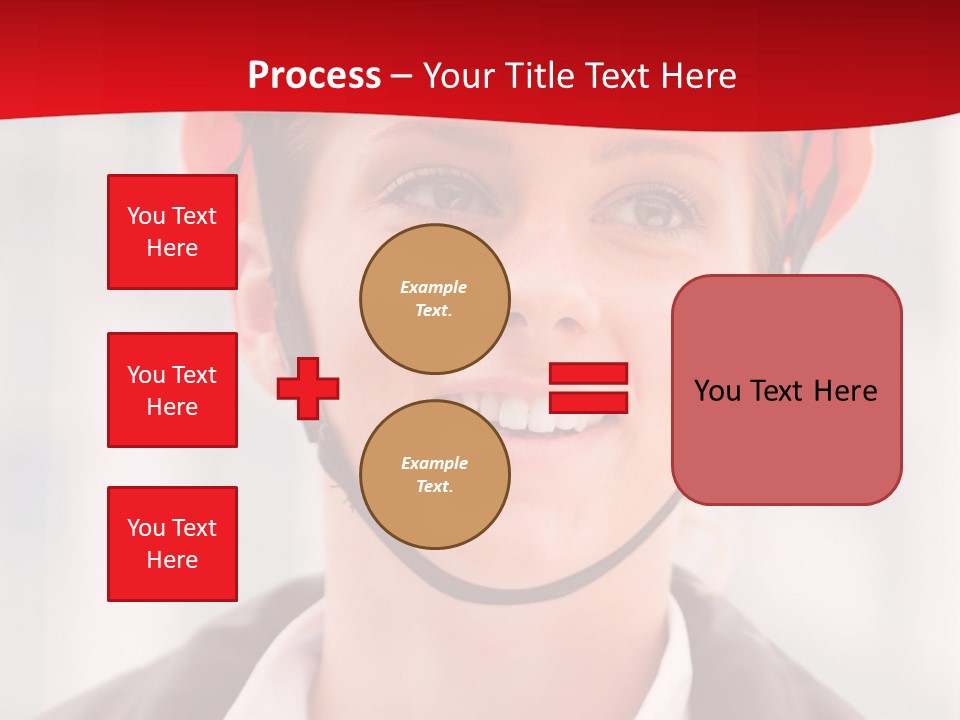 Process – Your Title Text Here

You Text Here

You Text Here

You Text Here

Example Text.

Example Text.

You Text Here